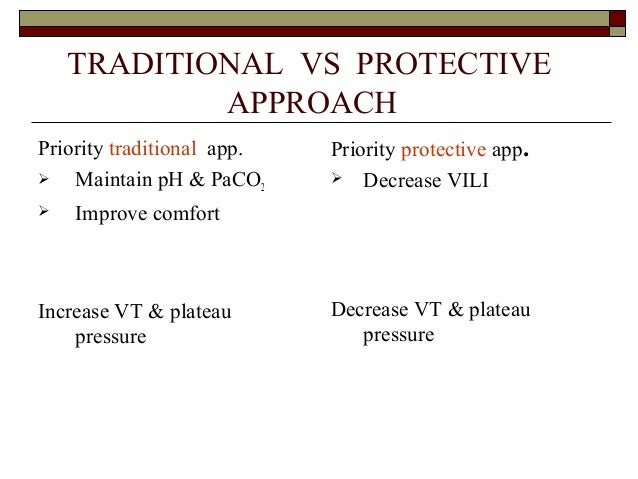 TRADITIONAL VS PROTECTIVE APPROACH

Priority traditional app.

➢ Maintain pH & $PaCO_2$

➢ Improve comfort

Increase VT & plateau pressure

Priority protective app.

➢ Decrease VILI

Decrease VT & plateau pressure